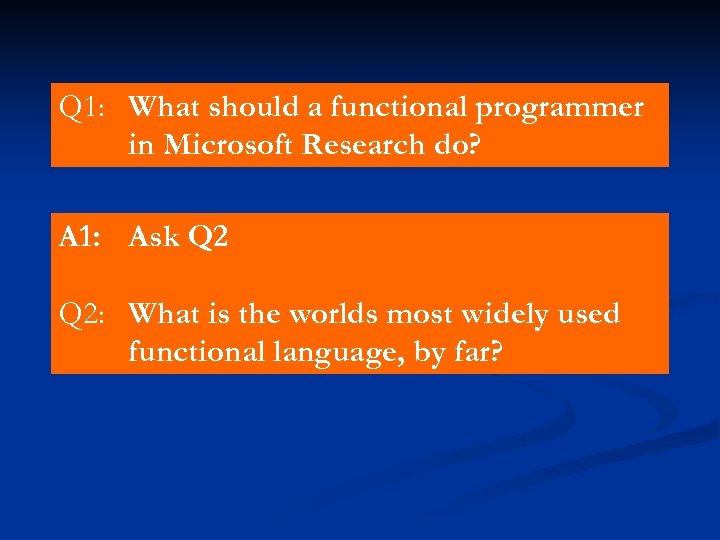 Q1: What should a functional programmer in Microsoft Research do?

A1: Ask Q2

Q2: What is the worlds most widely used functional language, by far?